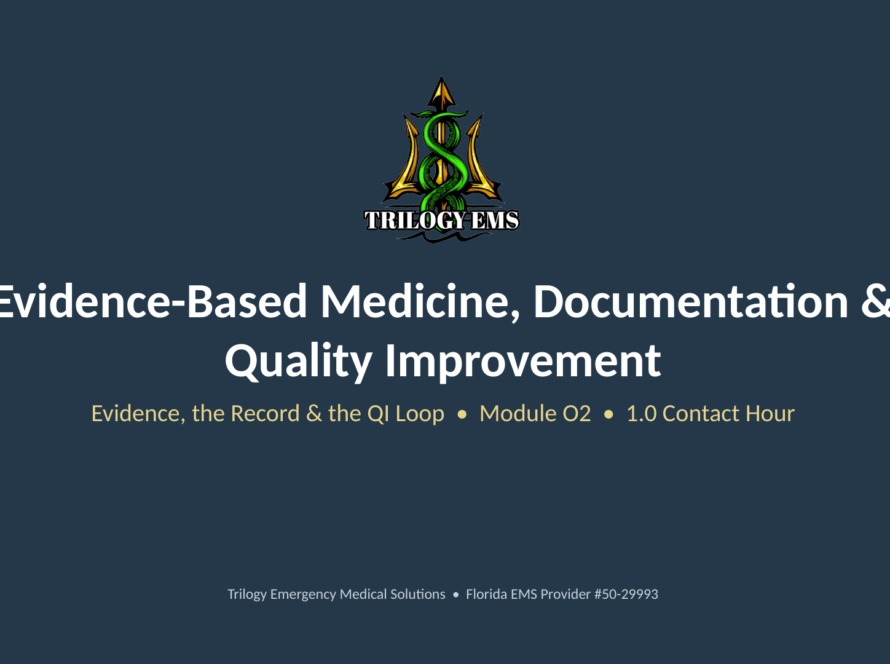 TRILOGY EMS

Evidence-Based Medicine, Documentation & Quality Improvement

Evidence, the Record & the QI Loop • Module O2 • 1.0 Contact Hour

Trilogy Emergency Medical Solutions • Florida EMS Provider #50-29993